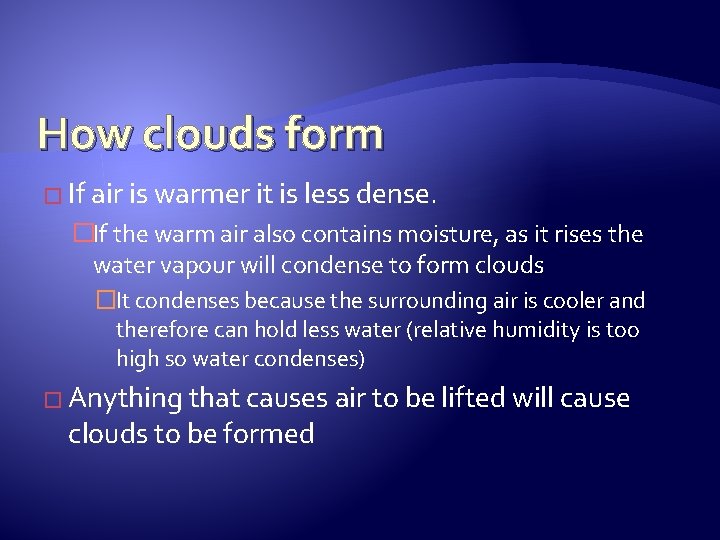 How clouds form

If air is warmer it is less dense.

If the warm air also contains moisture, as it rises the water vapour will condense to form clouds

It condenses because the surrounding air is cooler and therefore can hold less water (relative humidity is too high so water condenses)

Anything that causes air to be lifted will cause clouds to be formed